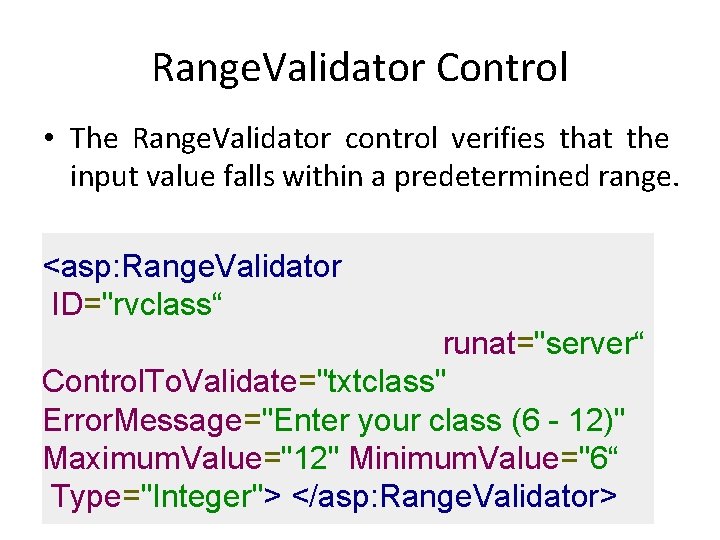 RangeValidator Control

• The RangeValidator control verifies that the input value falls within a predetermined range.

<asp:RangeValidator
ID="rvclass“
runat="server“
ControlToValidate="txtclass"
ErrorMessage="Enter your class (6 - 12)"
MaximumValue="12" MinimumValue="6“
Type="Integer"> </asp:RangeValidator>